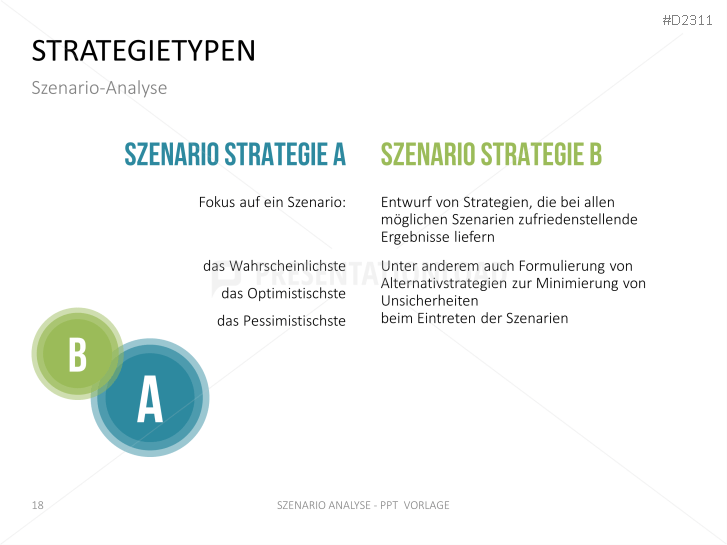 #D2311

STRATEGIETYPEN

Szenario-Analyse

SZENARIO STRATEGIE A

Fokus auf ein Szenario:

das Wahrscheinlichste

das Optimistischste

das Pessimistischste

SZENARIO STRATEGIE B

Entwurf von Strategien, die bei allen möglichen Szenarien zufriedenstellende Ergebnisse liefern

Unter anderem auch Formulierung von Alternativstrategien zur Minimierung von Unsicherheiten
beim Eintreten der Szenarien

B

A

18

SZENARIO ANALYSE - PPT VORLAGE

PRESENTATIONLOAD